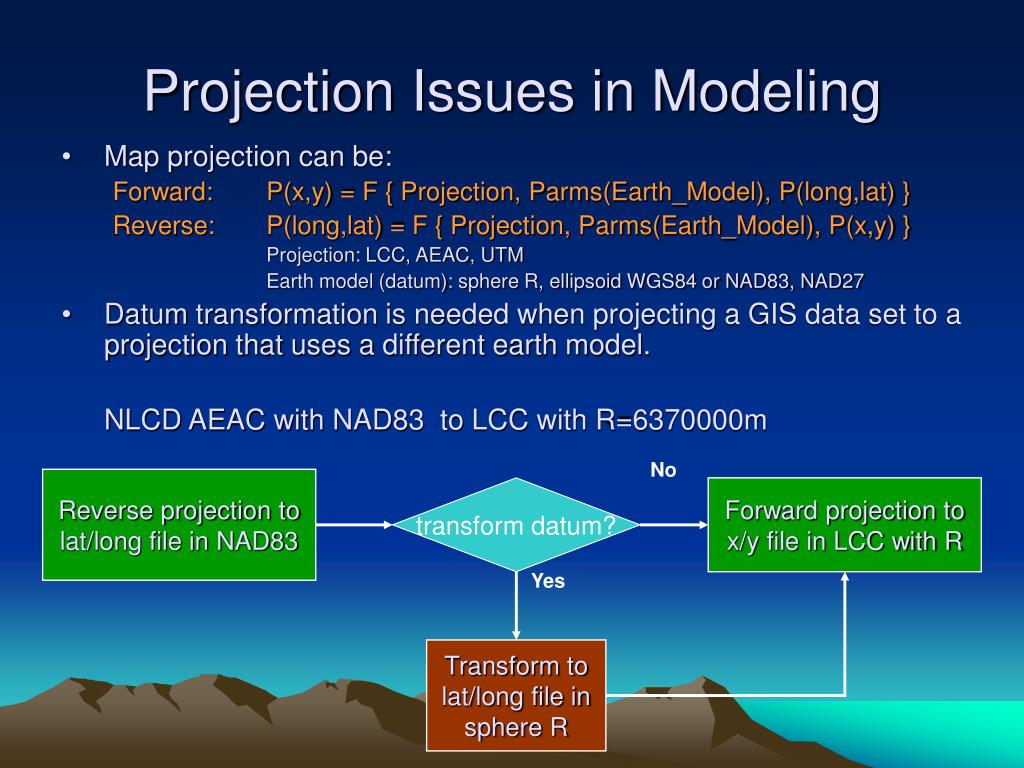 Projection Issues in Modeling

• Map projection can be:

Forward: P(x,y) = F { Projection, Parms(Earth_Model), P(long,lat) }

Reverse: P(long,lat) = F { Projection, Parms(Earth_Model), P(x,y) }

Projection: LCC, AEAC, UTM

Earth model (datum): sphere R, ellipsoid WGS84 or NAD83, NAD27

• Datum transformation is needed when projecting a GIS data set to a projection that uses a different earth model.

NLCD AEAC with NAD83 to LCC with R=6370000m

Reverse projection to lat/long file in NAD83

transform datum?

No

Forward projection to x/y file in LCC with R

Yes

Transform to lat/long file in sphere R